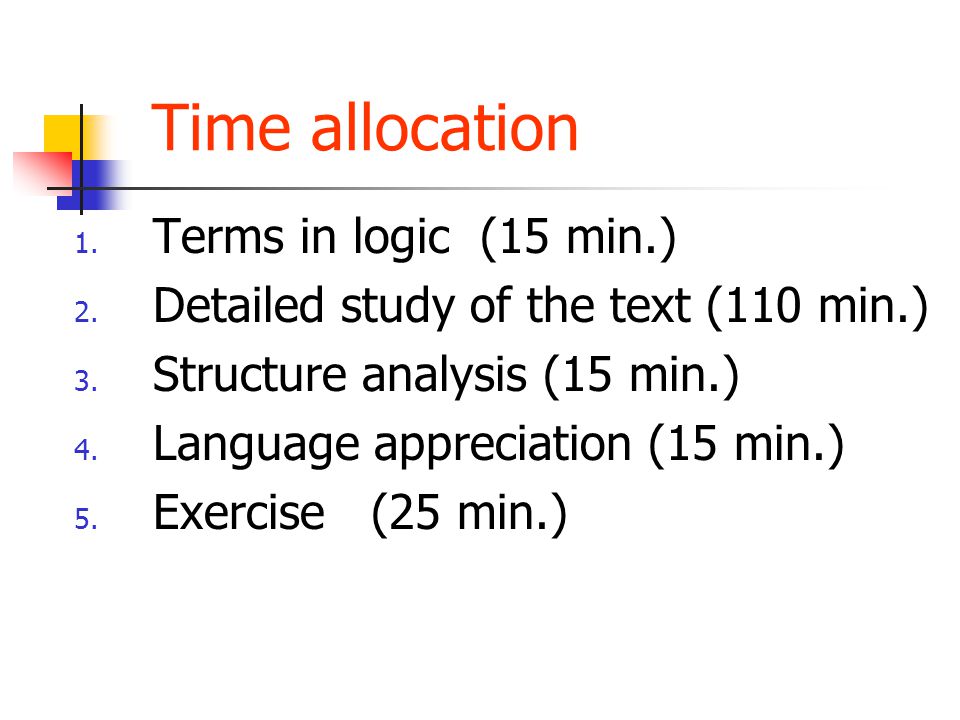 Time allocation

1. Terms in logic (15 min.)
2. Detailed study of the text (110 min.)
3. Structure analysis (15 min.)
4. Language appreciation (15 min.)
5. Exercise (25 min.)